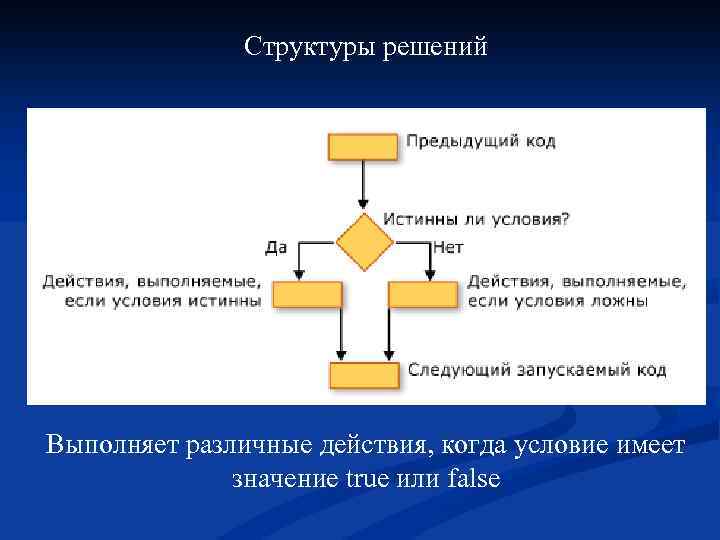 Структуры решений

Предыдущий код

Истинны ли условия?

Да

Нет

Действия, выполняемые, если условия истинны

Действия, выполняемые, если условия ложны

Следующий запускаемый код

Выполняет различные действия, когда условие имеет значение true или false